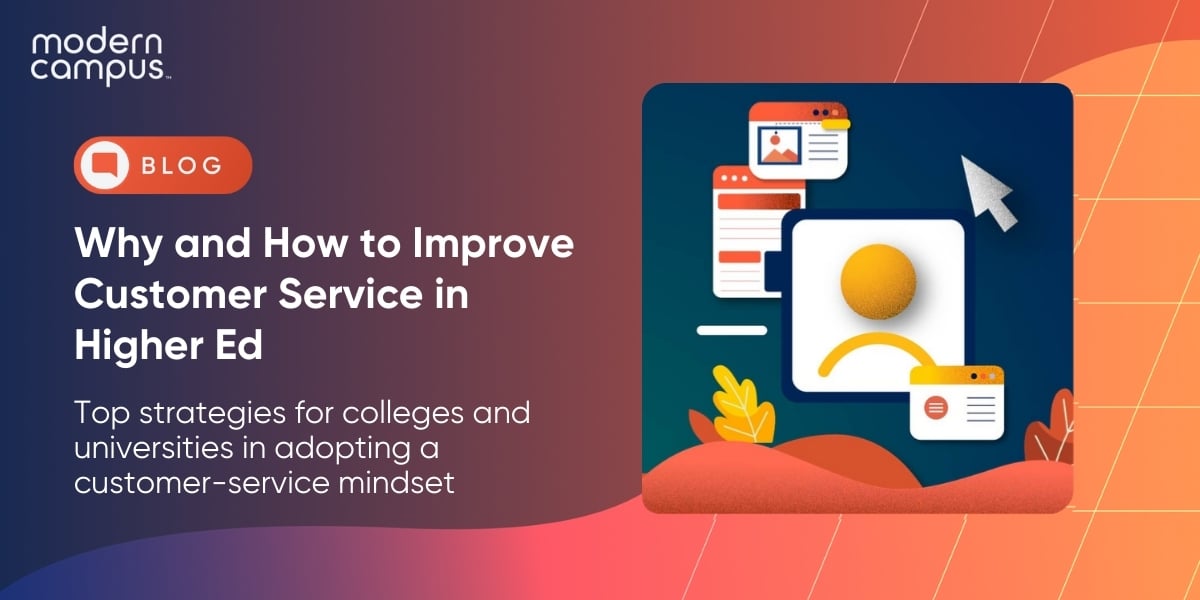 modern campus™

BLOG

Why and How to Improve Customer Service in Higher Ed

Top strategies for colleges and universities in adopting a customer-service mindset